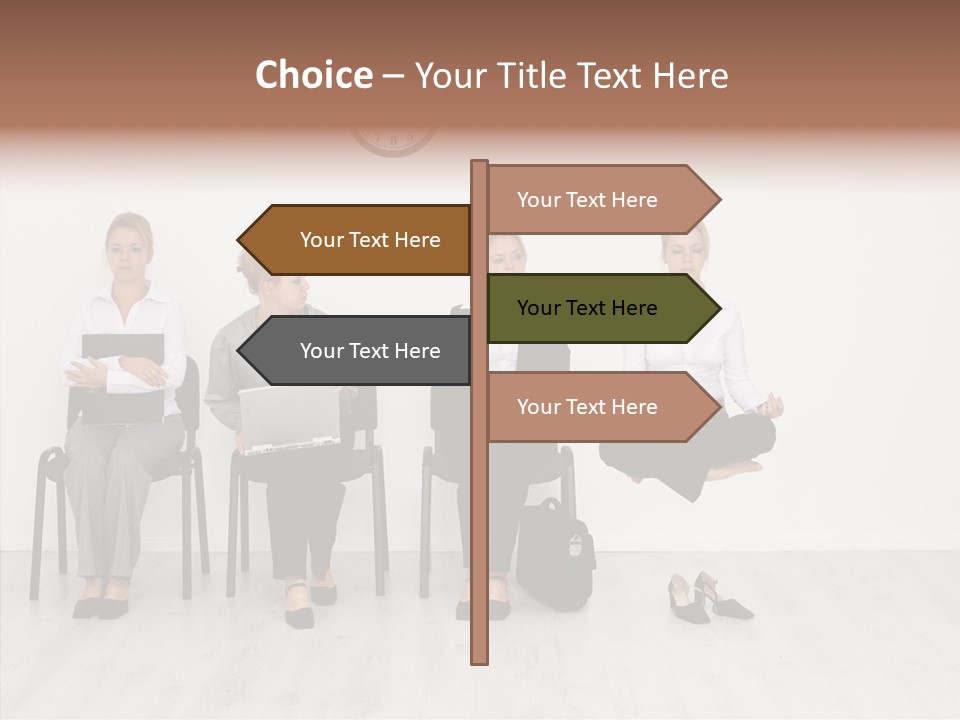 Choice – Your Title Text Here

Your Text Here

Your Text Here

Your Text Here

Your Text Here

Your Text Here